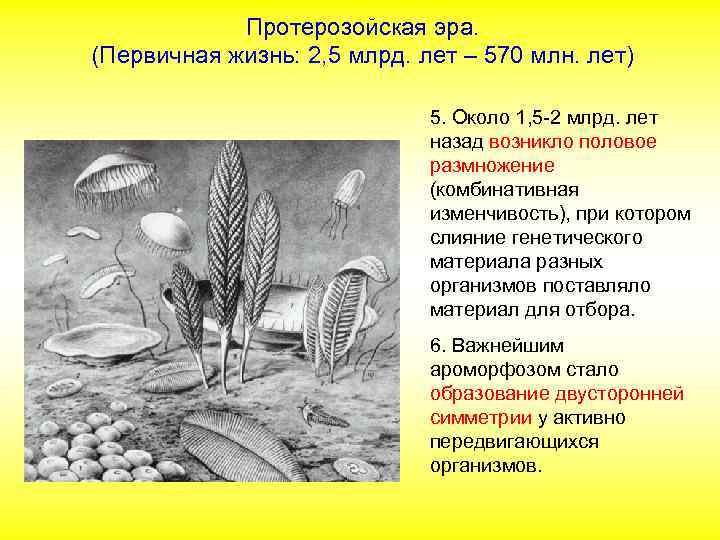 Протерозойская эра.
(Первичная жизнь: 2,5 млрд. лет – 570 млн. лет)

5. Около 1,5-2 млрд. лет назад возникло половое размножение (комбинативная изменчивость), при котором слияние генетического материала разных организмов поставляло материал для отбора.

6. Важнейшим ароморфозом стало образование двусторонней симметрии у активно передвигающихся организмов.